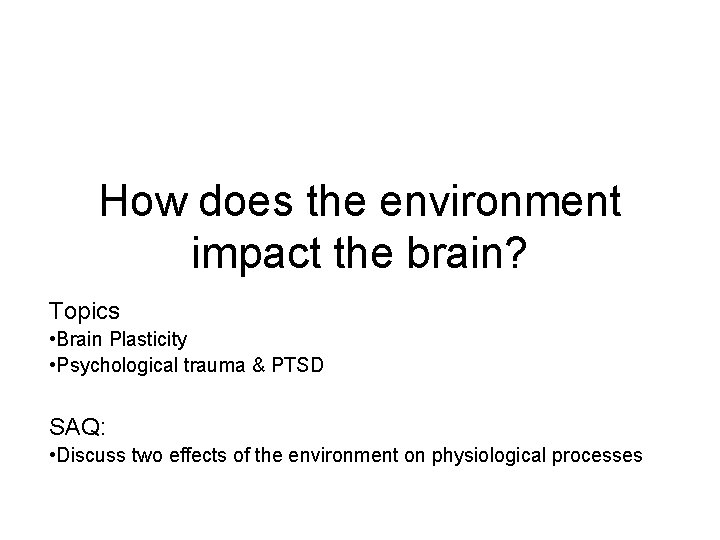 How does the environment impact the brain?

Topics
•Brain Plasticity
•Psychological trauma & PTSD

SAQ:
•Discuss two effects of the environment on physiological processes